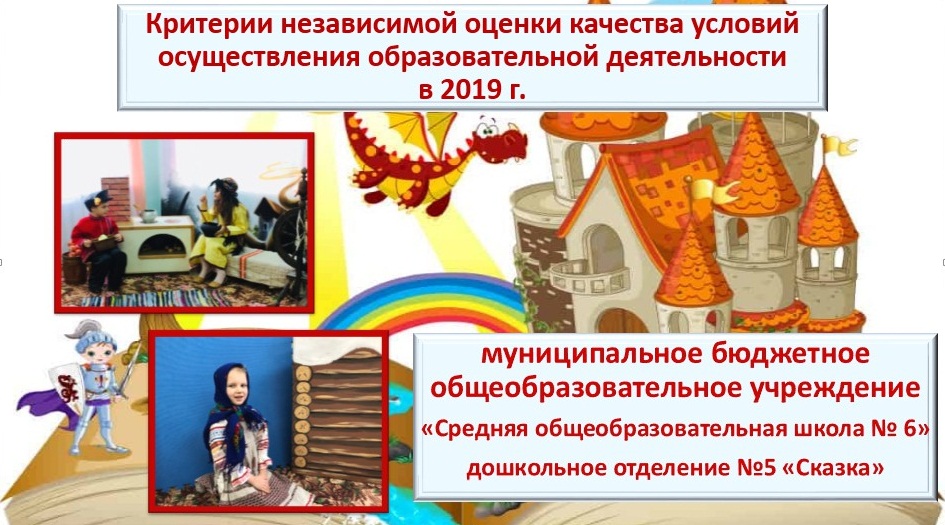 Критерии независимой оценки качества условий осуществления образовательной деятельности в 2019 г.

муниципальное бюджетное общеобразовательное учреждение «Средняя общеобразовательная школа № 6» дошкольное отделение №5 «Сказка»